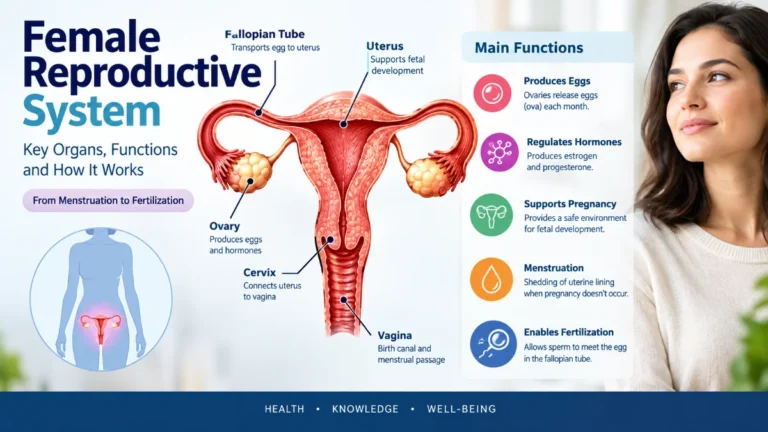 Female Reproductive System

Key Organs, Functions and How It Works

From Menstruation to Fertilization

Fallopian Tube
Transports egg to uterus

Uterus
Supports fetal development

Ovary
Produces eggs and hormones

Cervix
Connects uterus to vagina

Vagina
Birth canal and menstrual passage

Main Functions

Produces Eggs
Ovaries release eggs (ova) each month.

Regulates Hormones
Produces estrogen and progesterone.

Supports Pregnancy
Provides a safe environment for fetal development.

Menstruation
Shedding of uterine lining when pregnancy doesn't occur.

Enables Fertilization
Allows sperm to meet the egg in the fallopian tube.

HEALTH • KNOWLEDGE • WELL-BEING